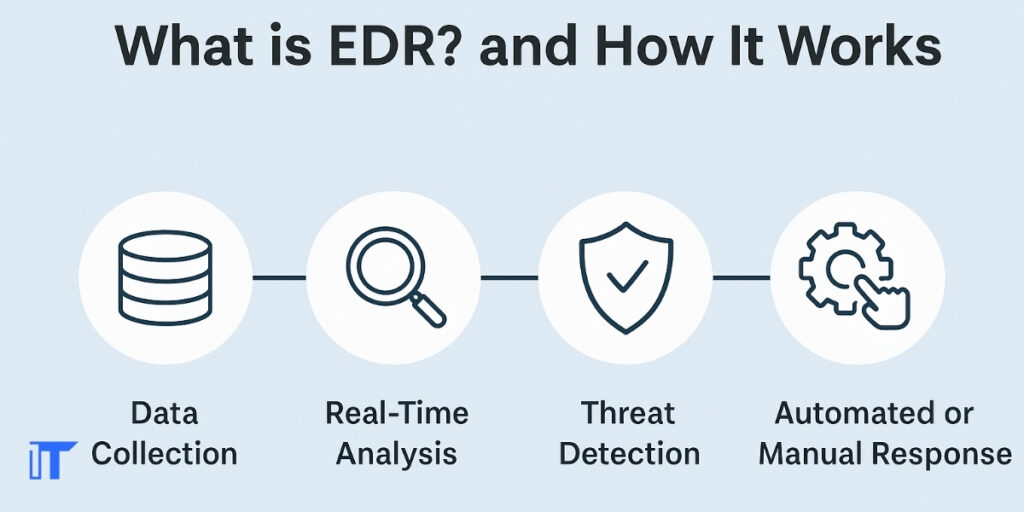 What is EDR? and How It Works

Data Collection

Real-Time Analysis

Threat Detection

Automated or Manual Response

IT